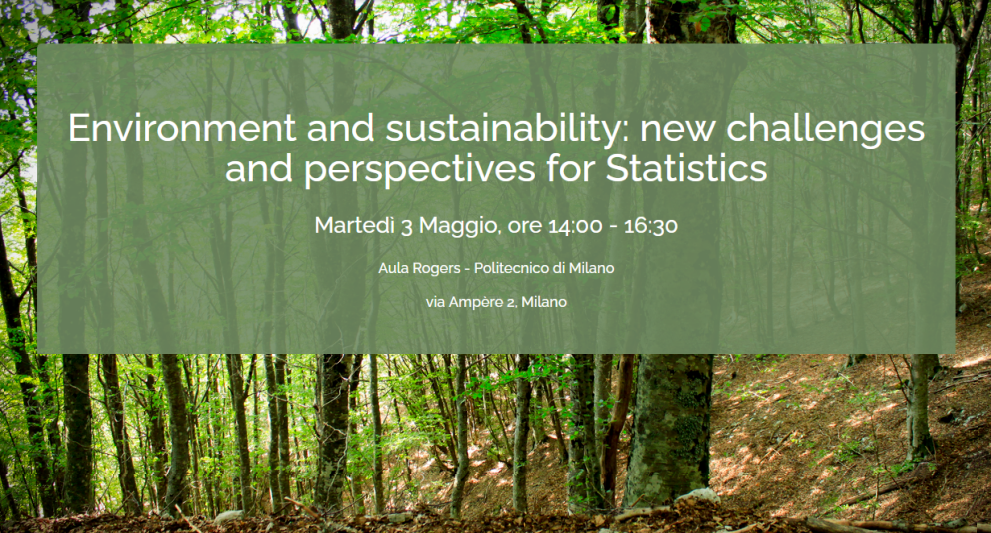 Environment and sustainability: new challenges and perspectives for Statistics

Martedì 3 Maggio, ore 14:00 - 16:30

Aula Rogers - Politecnico di Milano

via Ampère 2, Milano